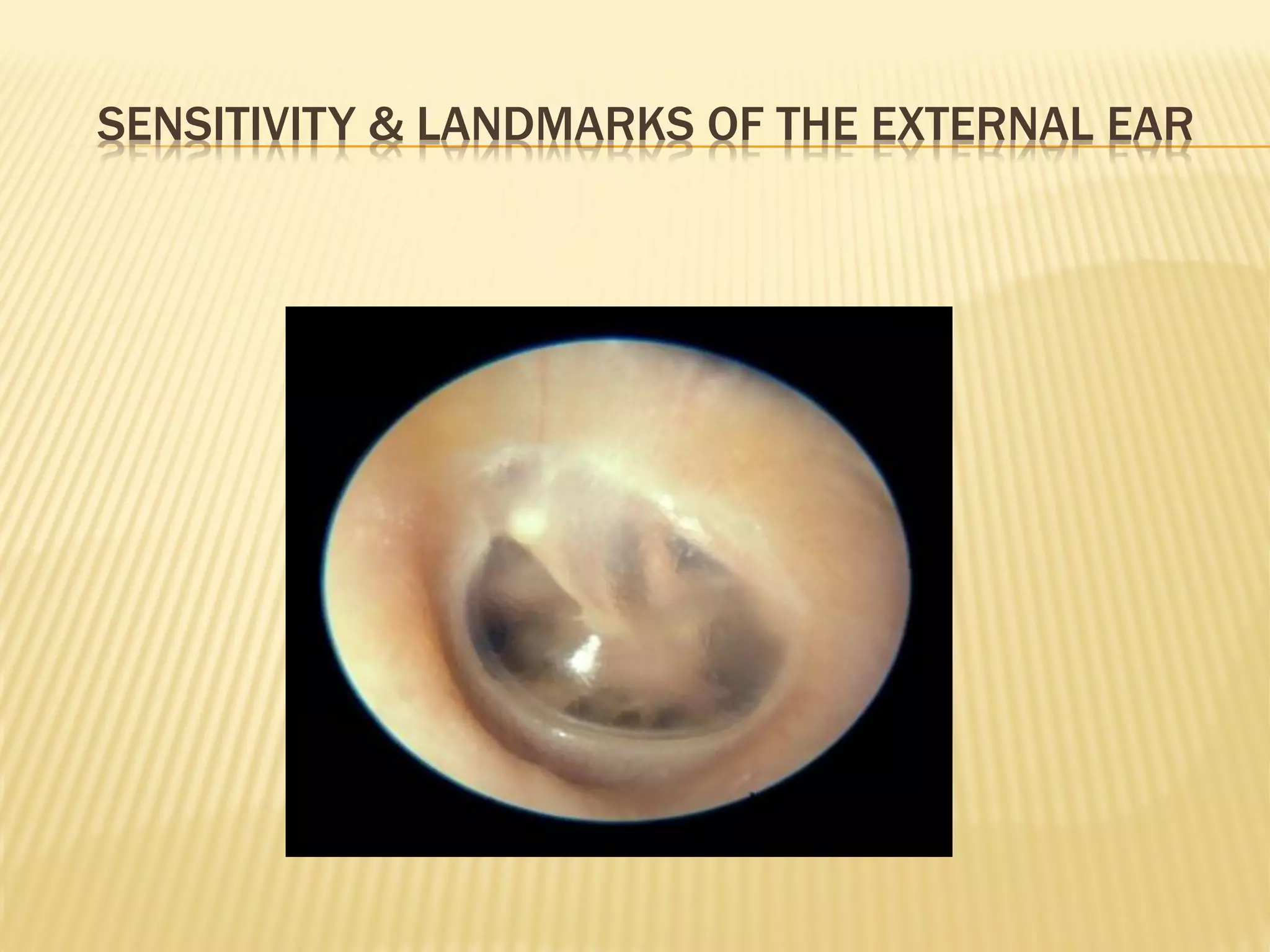 SENSITIVITY & LANDMARKS OF THE EXTERNAL EAR